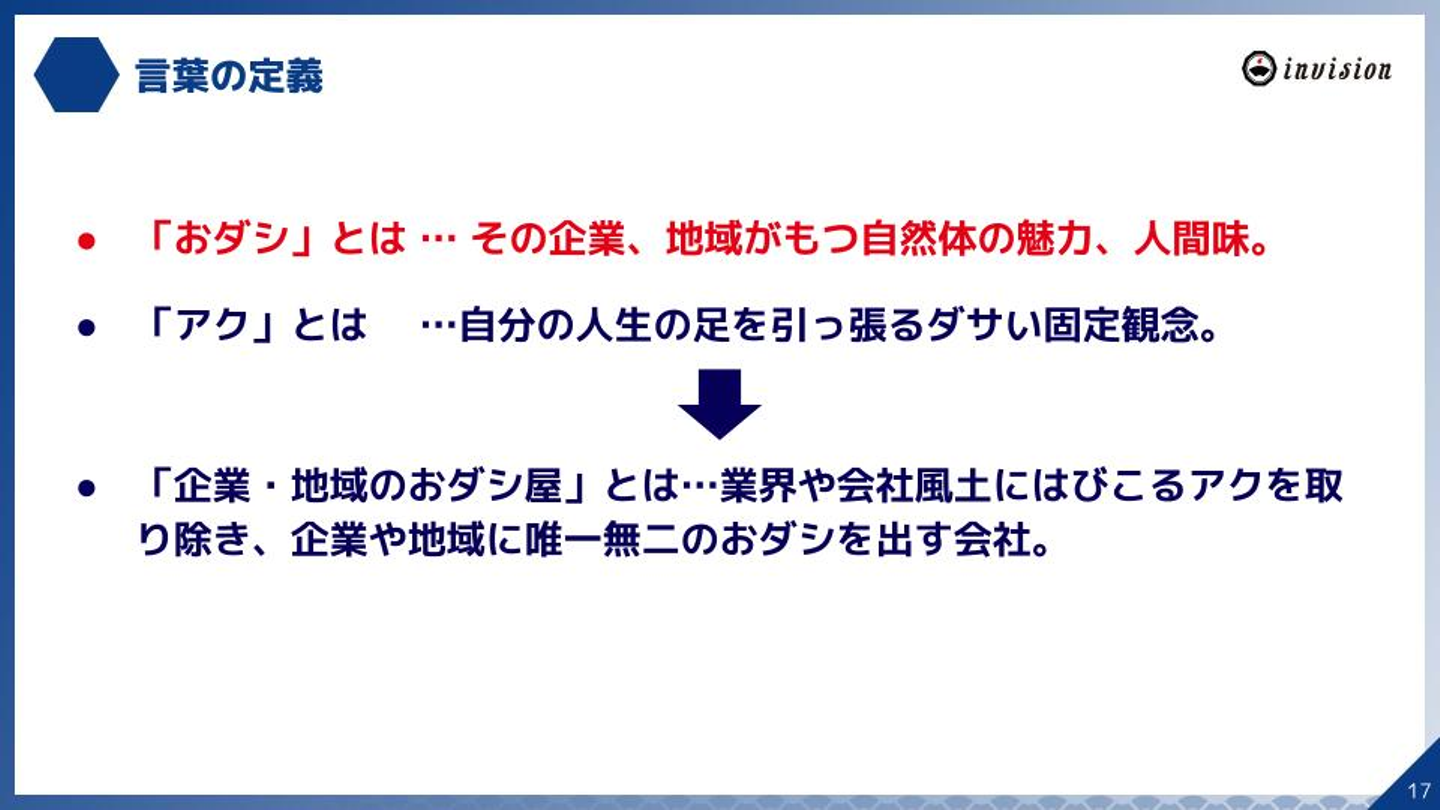 言葉の定義

invision

● 「おダシ」とは … その企業、地域がもつ自然体の魅力、人間味。

● 「アク」とは …自分の人生の足を引っ張るダサい固定観念。

● 「企業・地域のおダシ屋」とは…業界や会社風土にはびこるアクを取り除き、企業や地域に唯一無二のおダシを出す会社。

17